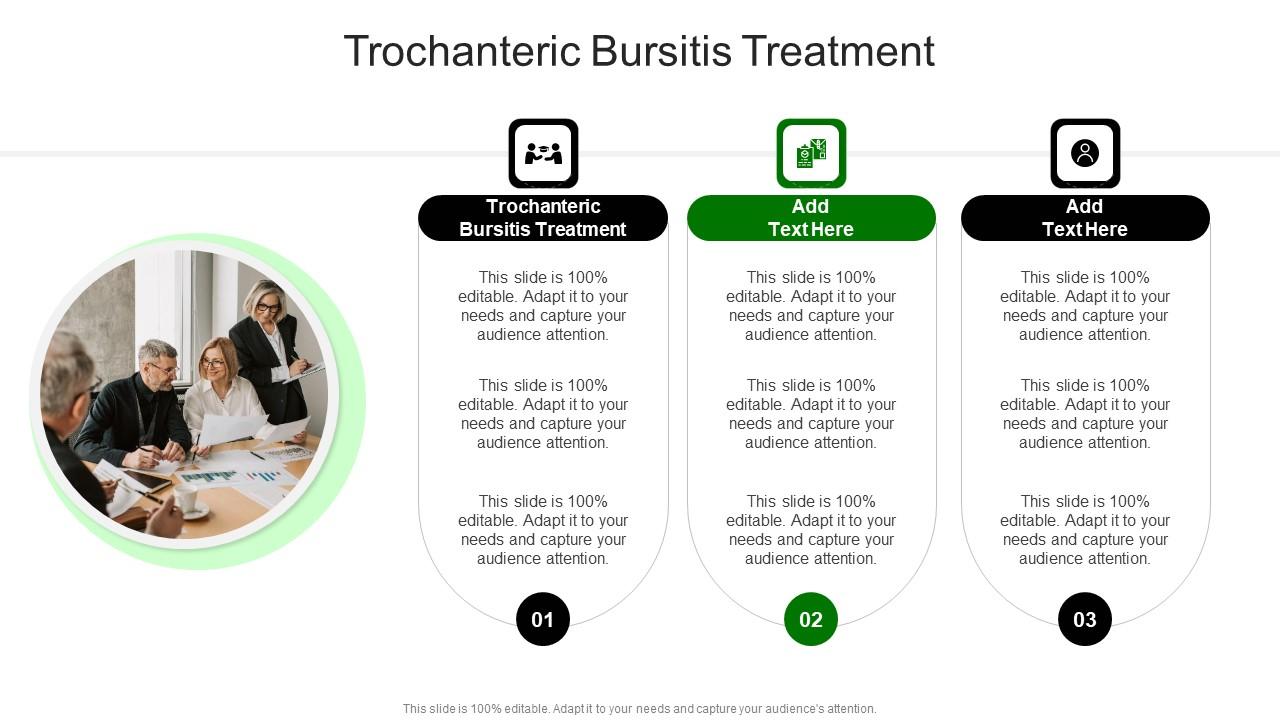 Trochanteric Bursitis Treatment

Trochanteric Bursitis Treatment

This slide is 100% editable. Adapt it to your needs and capture your audience attention.

This slide is 100% editable. Adapt it to your needs and capture your audience attention.

This slide is 100% editable. Adapt it to your needs and capture your audience attention.

01

Add Text Here

This slide is 100% editable. Adapt it to your needs and capture your audience attention.

This slide is 100% editable. Adapt it to your needs and capture your audience attention.

This slide is 100% editable. Adapt it to your needs and capture your audience attention.

02

Add Text Here

This slide is 100% editable. Adapt it to your needs and capture your audience attention.

This slide is 100% editable. Adapt it to your needs and capture your audience attention.

This slide is 100% editable. Adapt it to your needs and capture your audience attention.

03

This slide is 100% editable. Adapt it to your needs and capture your audience's attention.